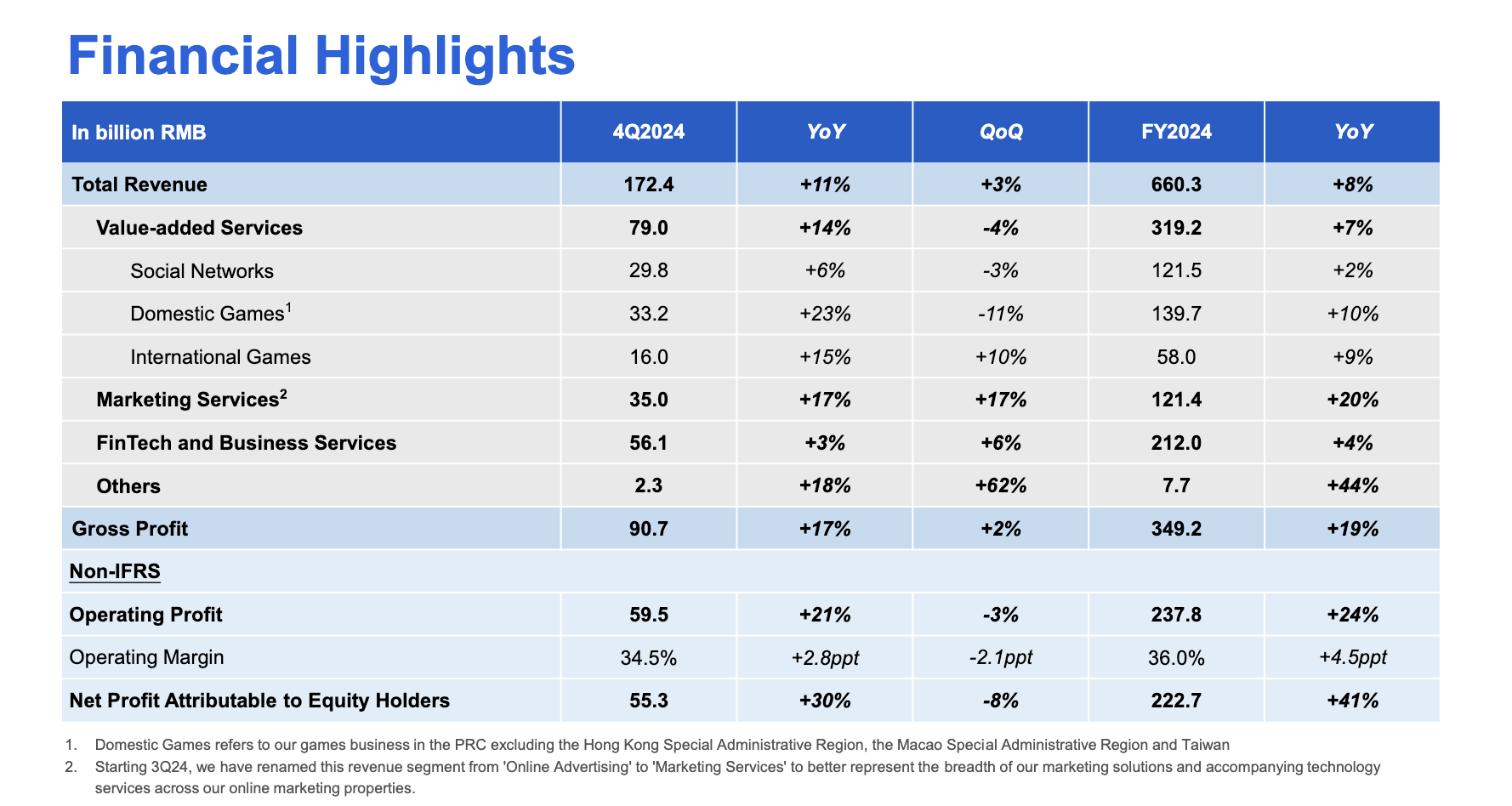 Financial Highlights

| In billion RMB | 4Q2024 | YoY | QoQ | FY2024 | YoY |
|---|---|---|---|---|---|
| Total Revenue | 172.4 | +11% | +3% | 660.3 | +8% |
| Value-added Services | 79.0 | +14% | -4% | 319.2 | +7% |
| Social Networks | 29.8 | +6% | -3% | 121.5 | +2% |
| Domestic Games$^1$ | 33.2 | +23% | -11% | 139.7 | +10% |
| International Games | 16.0 | +15% | +10% | 58.0 | +9% |
| Marketing Services$^2$ | 35.0 | +17% | +17% | 121.4 | +20% |
| FinTech and Business Services | 56.1 | +3% | +6% | 212.0 | +4% |
| Others | 2.3 | +18% | +62% | 7.7 | +44% |
| Gross Profit | 90.7 | +17% | +2% | 349.2 | +19% |
| Non-IFRS | | | | | |
| Operating Profit | 59.5 | +21% | -3% | 237.8 | +24% |
| Operating Margin | 34.5% | +2.8ppt | -2.1ppt | 36.0% | +4.5ppt |
| Net Profit Attributable to Equity Holders | 55.3 | +30% | -8% | 222.7 | +41% |

1. Domestic Games refers to our games business in the PRC excluding the Hong Kong Special Administrative Region, the Macao Special Administrative Region and Taiwan
2. Starting 3Q24, we have renamed this revenue segment from 'Online Advertising' to 'Marketing Services' to better represent the breadth of our marketing solutions and accompanying technology services across our online marketing properties.